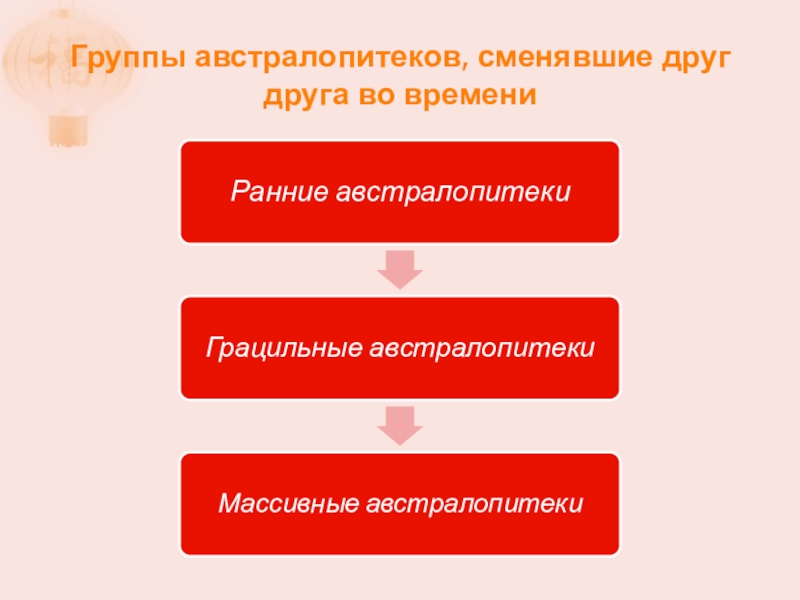 Группы австралопитеков, сменявшие друг друга во времени

Ранние австралопитеки

Грацильные австралопитеки

Массивные австралопитеки